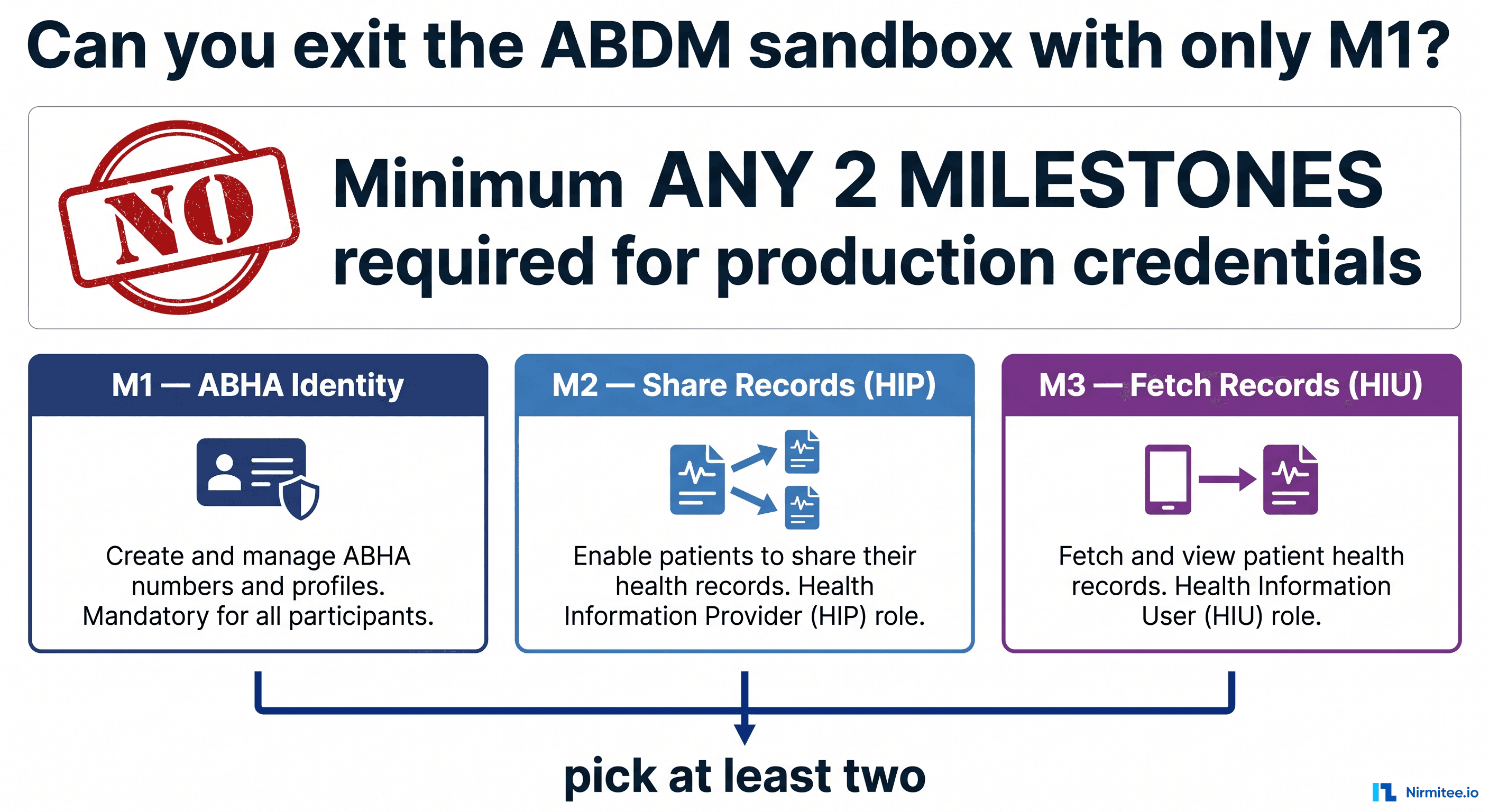 Can you exit the ABDM sandbox with only M1?

NO

Minimum ANY 2 MILESTONES required for production credentials

M1 — ABHA Identity

Create and manage ABHA numbers and profiles. Mandatory for all participants.

M2 — Share Records (HIP)

Enable patients to share their health records. Health Information Provider (HIP) role.

M3 — Fetch Records (HIU)

Fetch and view patient health records. Health Information User (HIU) role.

pick at least two

Nirmitee.io